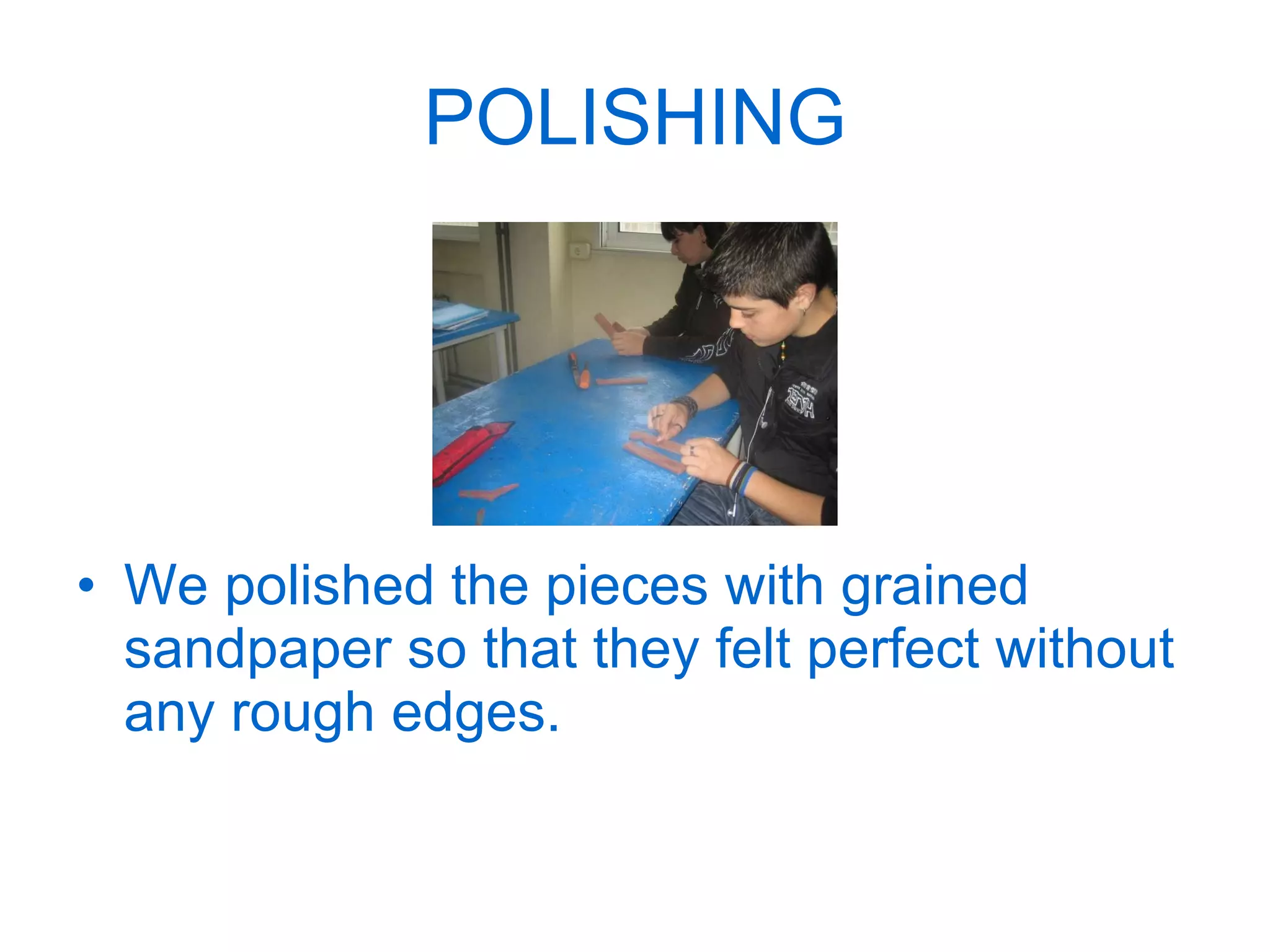 POLISHING

• We polished the pieces with grained sandpaper so that they felt perfect without any rough edges.